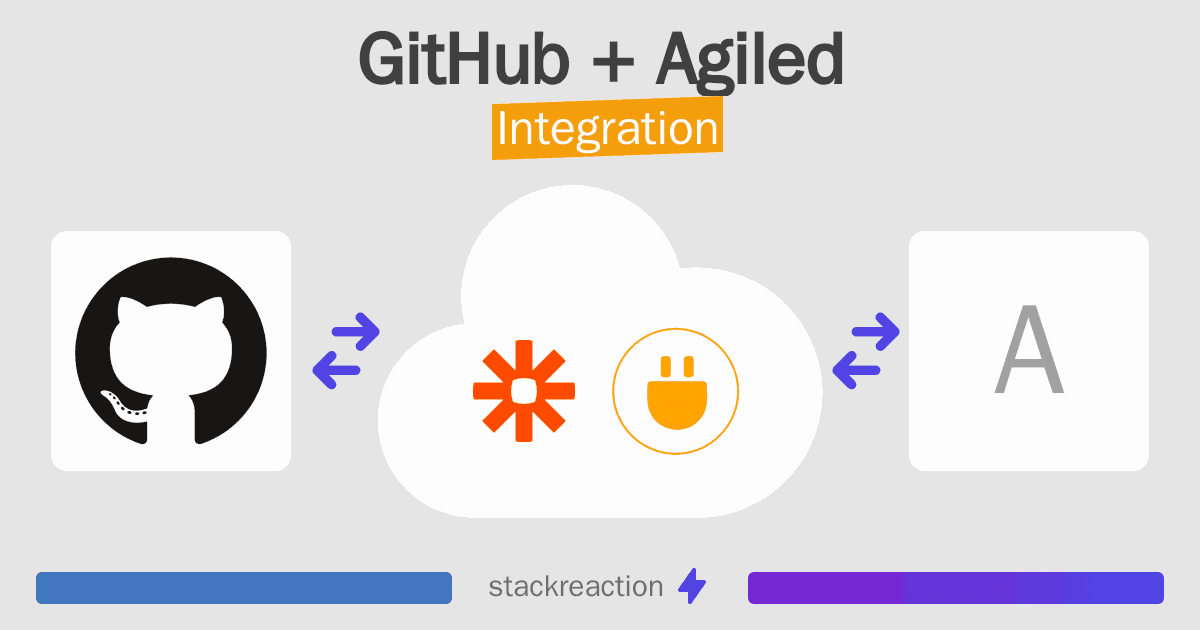 GitHub + Agiled

Integration

A

stackreaction